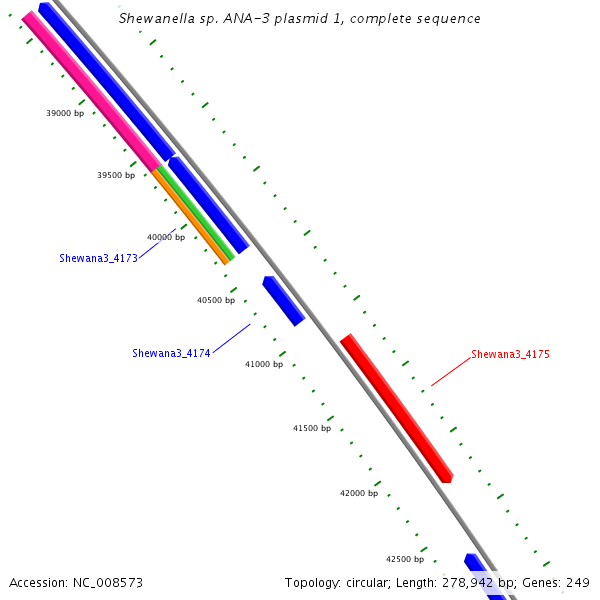 Shewanella sp. ANA-3 plasmid 1, complete sequence

39000 bp

39500 bp

40000 bp

Shewana3_4173

40500 bp

Shewana3_4174

41000 bp

Shewana3_4175

41500 bp

42000 bp

42500 bp

Accession: NC_008573

Topology: circular; Length: 278,942 bp; Genes: 249